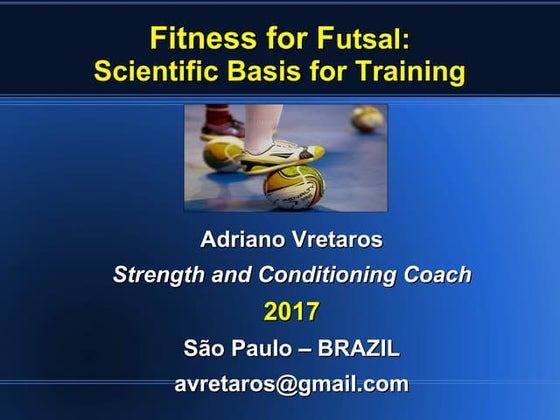 Fitness for Futsal:
Scientific Basis for Training

Adriano Vretaros

Strength and Conditioning Coach

2017

São Paulo – BRAZIL

avretaros@gmail.com